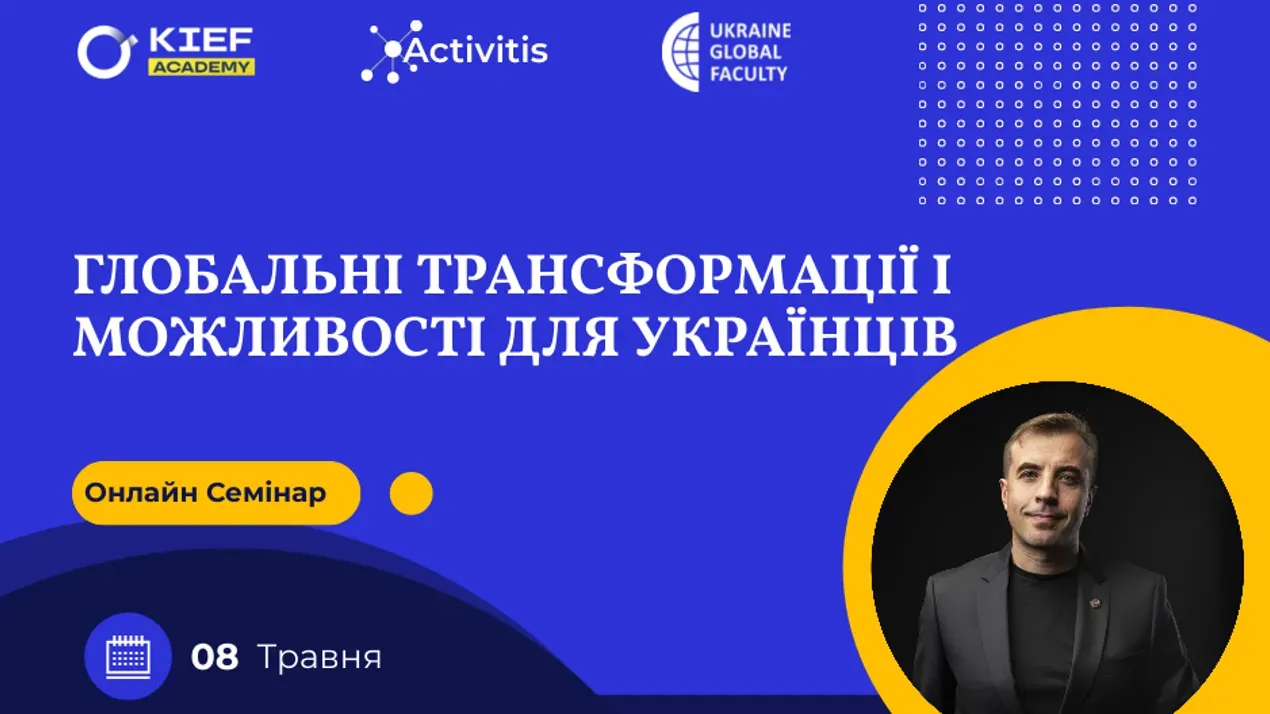 KIEF ACADEMY

Activitis

UKRAINE GLOBAL FACULTY

ГЛОБАЛЬНІ ТРАНСФОРМАЦІЇ І МОЖЛИВОСТІ ДЛЯ УКРАЇНЦІВ

Онлайн Семінар

08 Травня